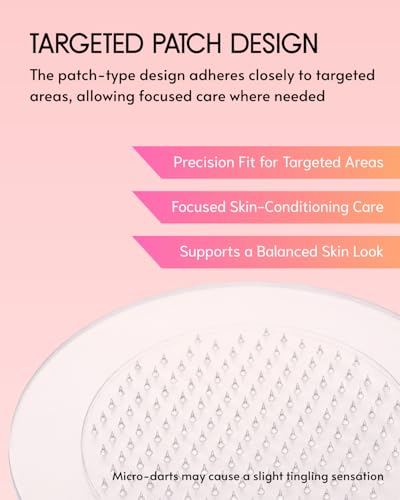 TARGETED PATCH DESIGN

The patch-type design adheres closely to targeted areas, allowing focused care where needed

Precision Fit for Targeted Areas

Focused Skin-Conditioning Care

Supports a Balanced Skin Look

Micro-darts may cause a slight tingling sensation